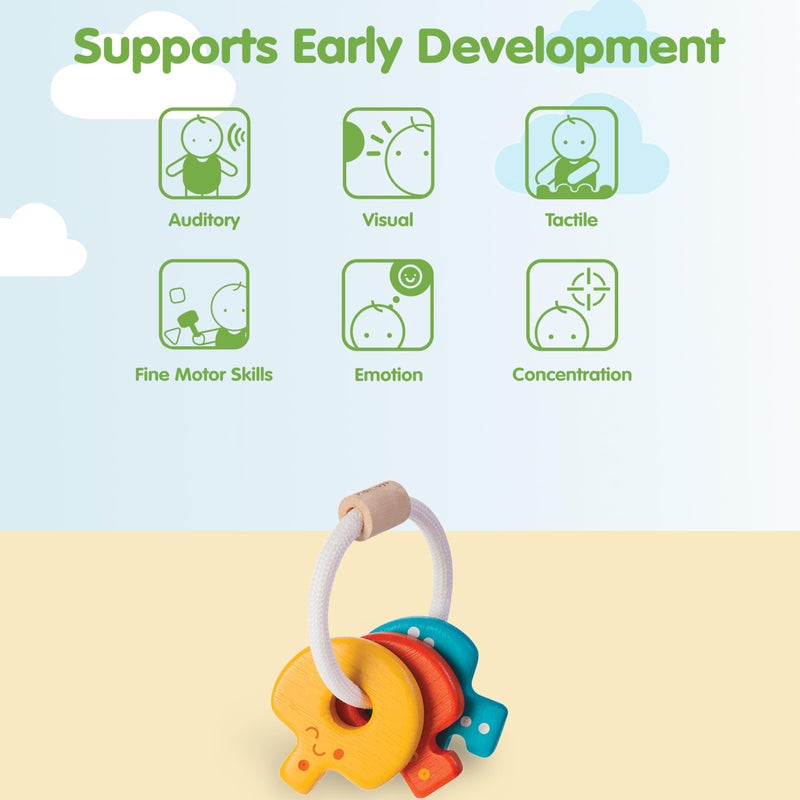 Supports Early Development

Auditory
Visual
Tactile

Fine Motor Skills
Emotion
Concentration